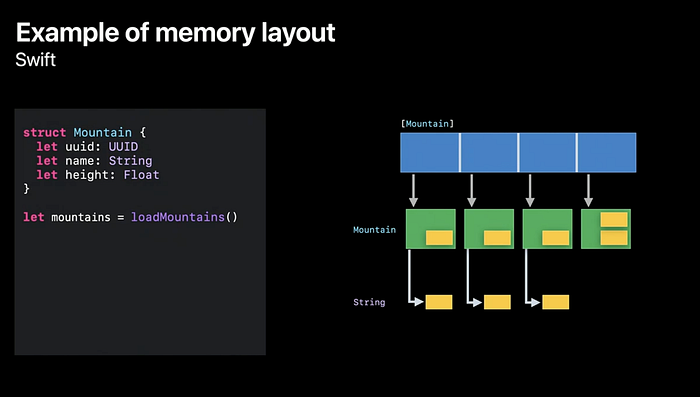 Example of memory layout
Swift

struct Mountain {
  let uuid: UUID
  let name: String
  let height: Float
}

let mountains = loadMountains()

[Mountain]

Mountain

String